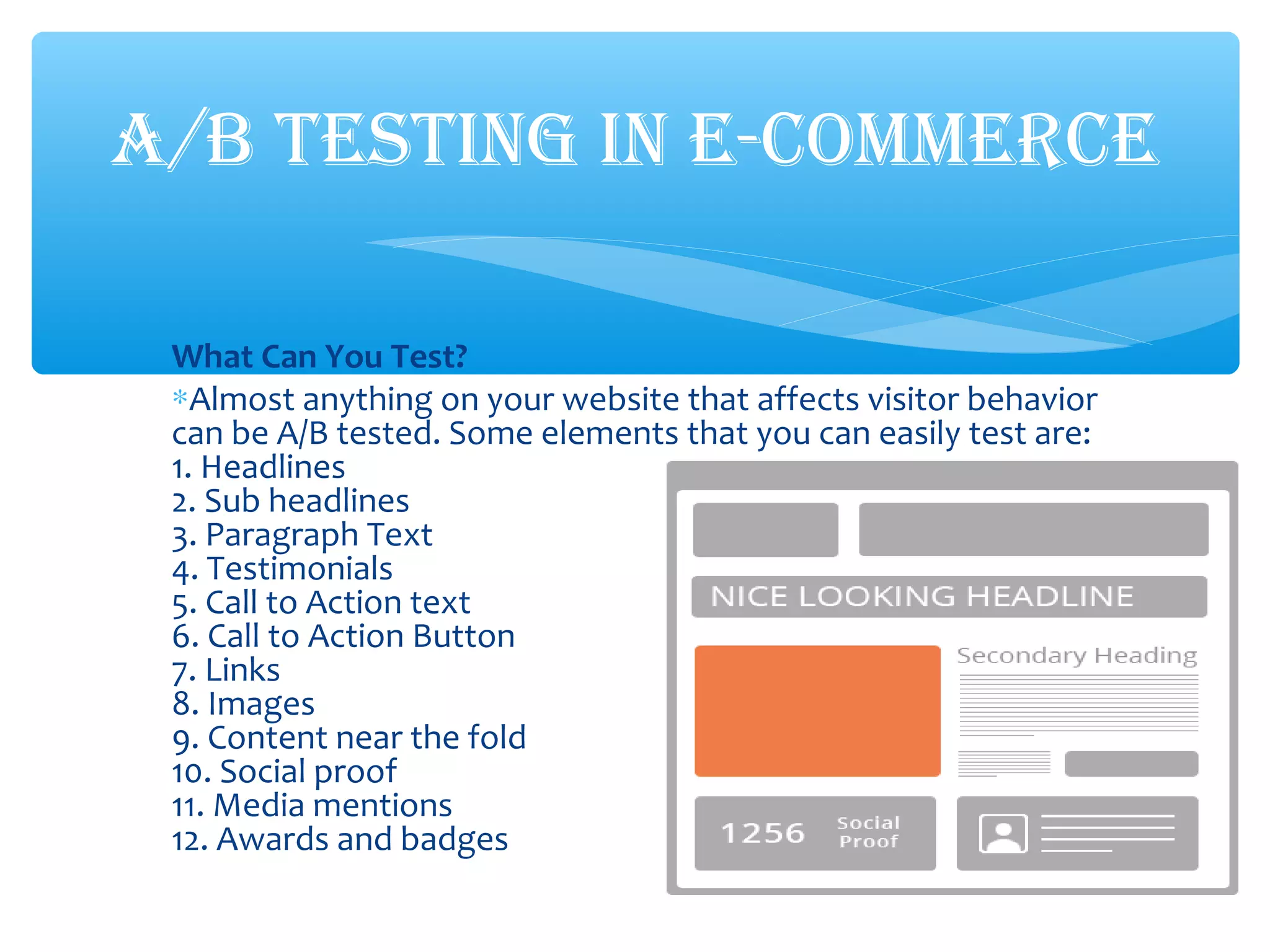 A/B TESTING IN E-COMMERCE

What Can You Test?

*Almost anything on your website that affects visitor behavior can be A/B tested. Some elements that you can easily test are:
1. Headlines
2. Sub headlines
3. Paragraph Text
4. Testimonials
5. Call to Action text
6. Call to Action Button
7. Links
8. Images
9. Content near the fold
10. Social proof
11. Media mentions
12. Awards and badges

NICE LOOKING HEADLINE

Secondary Heading

1256 Social Proof